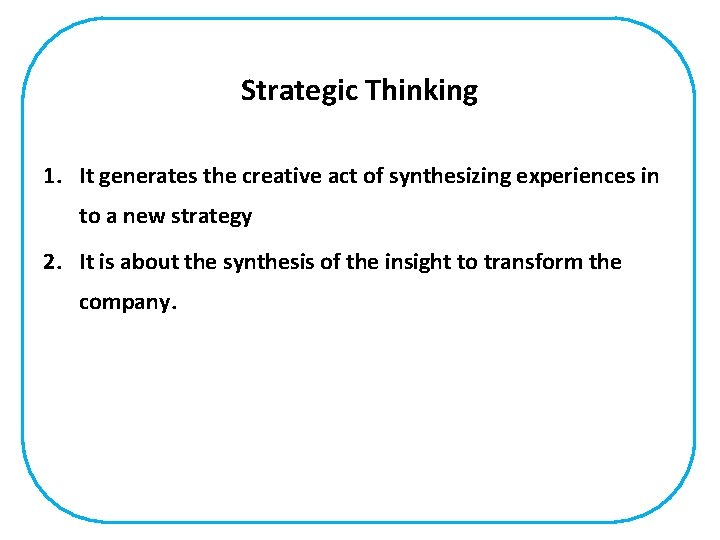 Strategic Thinking

1. It generates the creative act of synthesizing experiences in to a new strategy

2. It is about the synthesis of the insight to transform the company.